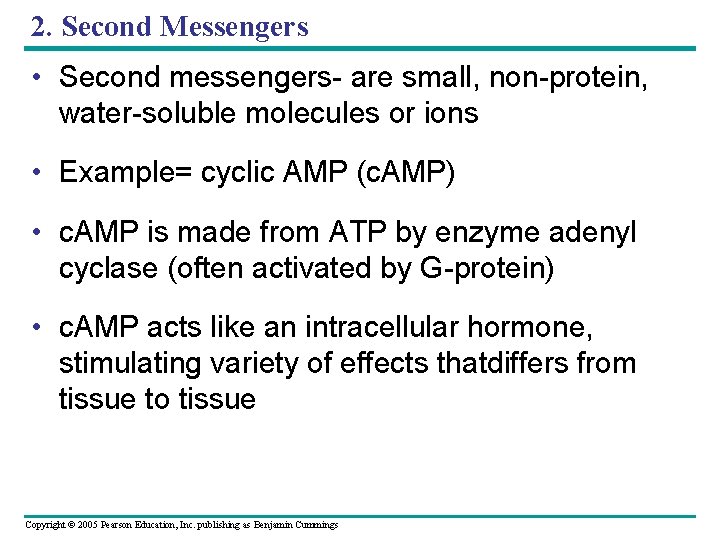 2. Second Messengers

• Second messengers- are small, non-protein, water-soluble molecules or ions

• Example= cyclic AMP (cAMP)

• cAMP is made from ATP by enzyme adenyl cyclase (often activated by G-protein)

• cAMP acts like an intracellular hormone, stimulating variety of effects thatdiffers from tissue to tissue

Copyright © 2005 Pearson Education, Inc. publishing as Benjamin Cummings